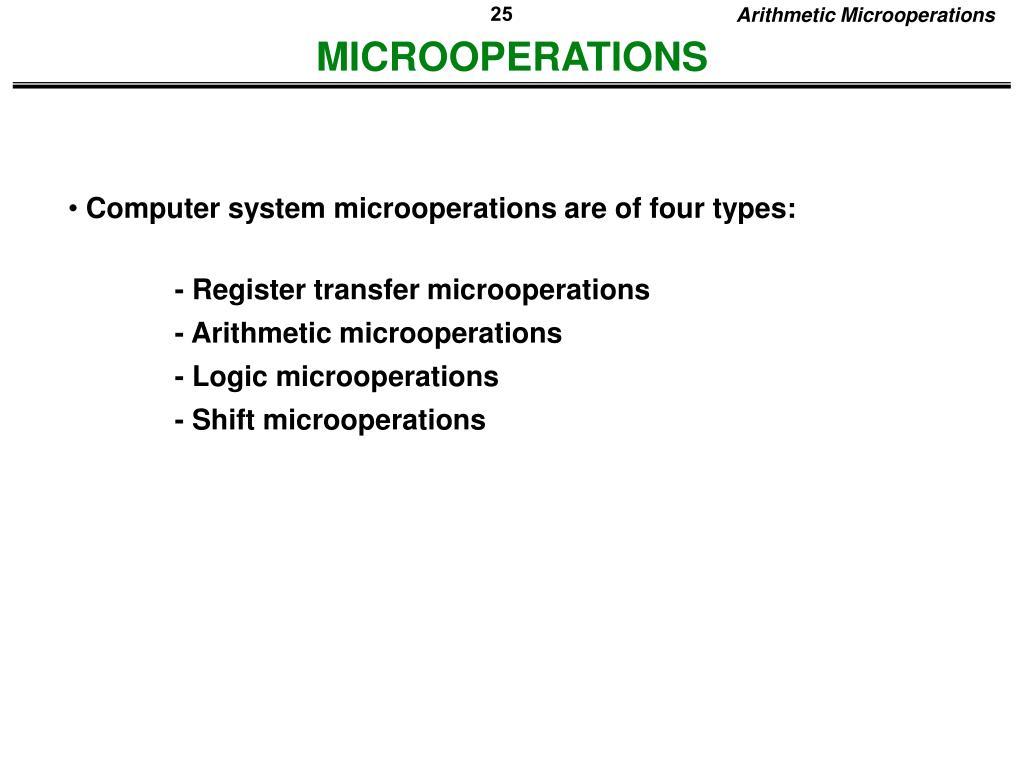 25

Arithmetic Microoperations

MICROOPERATIONS

• Computer system microoperations are of four types:

- Register transfer microoperations
- Arithmetic microoperations
- Logic microoperations
- Shift microoperations